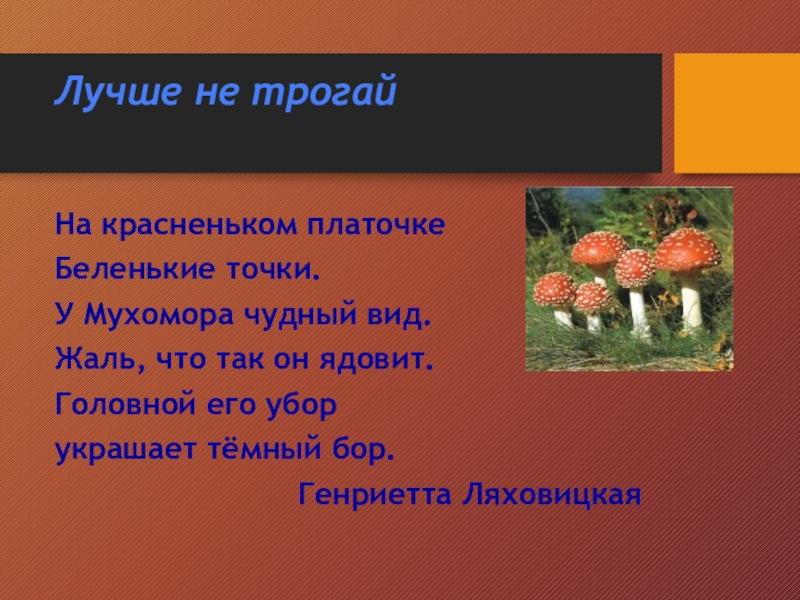 Лучше не трогай

На красненьком платочке
Беленькие точки.
У Мухомора чудный вид.
Жаль, что так он ядовит.
Головной его убор
украшает тёмный бор.
Генриетта Ляховицкая